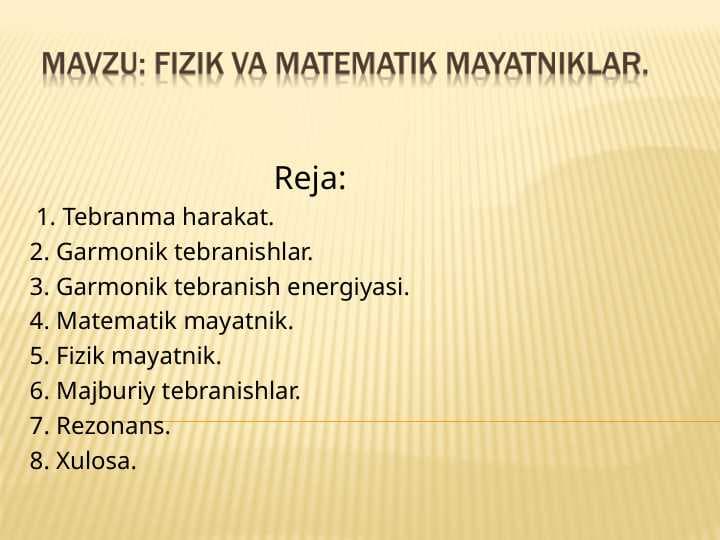 MAVZU: FIZIK VA MATEMATIK MAYATNIKLAR.

Reja:

1. Tebranma harakat.
2. Garmonik tebranishlar.
3. Garmonik tebranish energiyasi.
4. Matematik mayatnik.
5. Fizik mayatnik.
6. Majburiy tebranishlar.
7. Rezonans.
8. Xulosa.